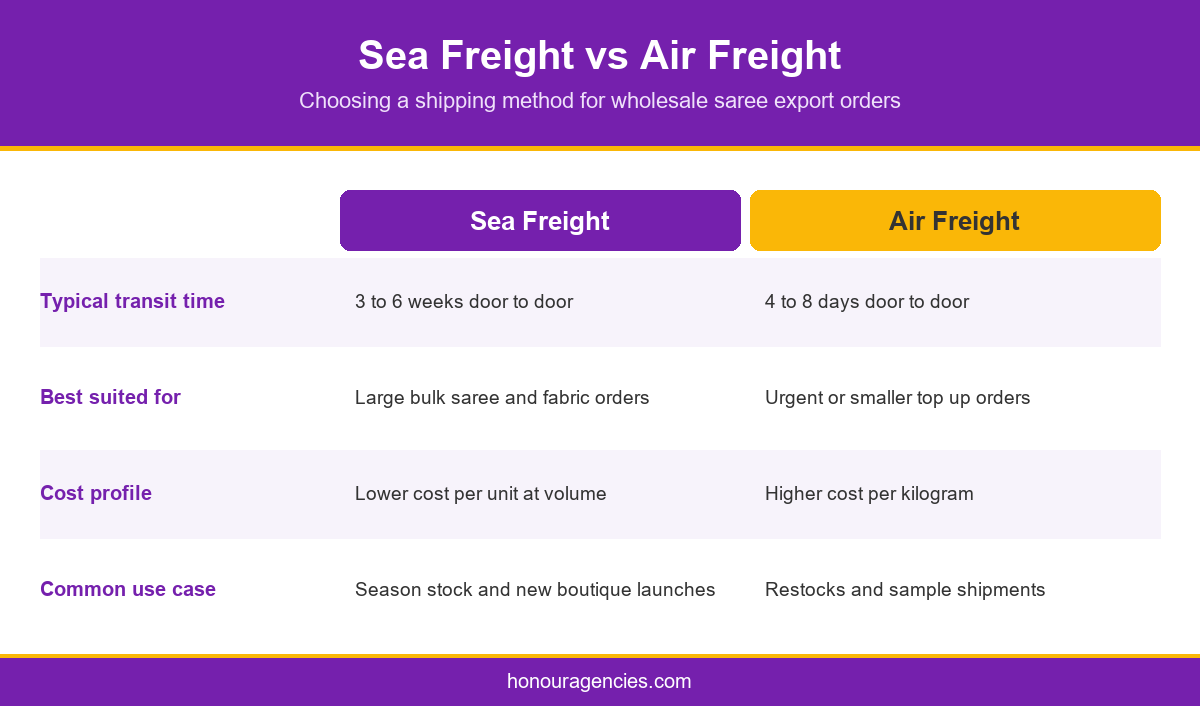 Sea Freight vs Air Freight

Choosing a shipping method for wholesale saree export orders

| | Sea Freight | Air Freight |
|---|---|---|
| Typical transit time | 3 to 6 weeks door to door | 4 to 8 days door to door |
| Best suited for | Large bulk saree and fabric orders | Urgent or smaller top up orders |
| Cost profile | Lower cost per unit at volume | Higher cost per kilogram |
| Common use case | Season stock and new boutique launches | Restocks and sample shipments |

honouragencies.com